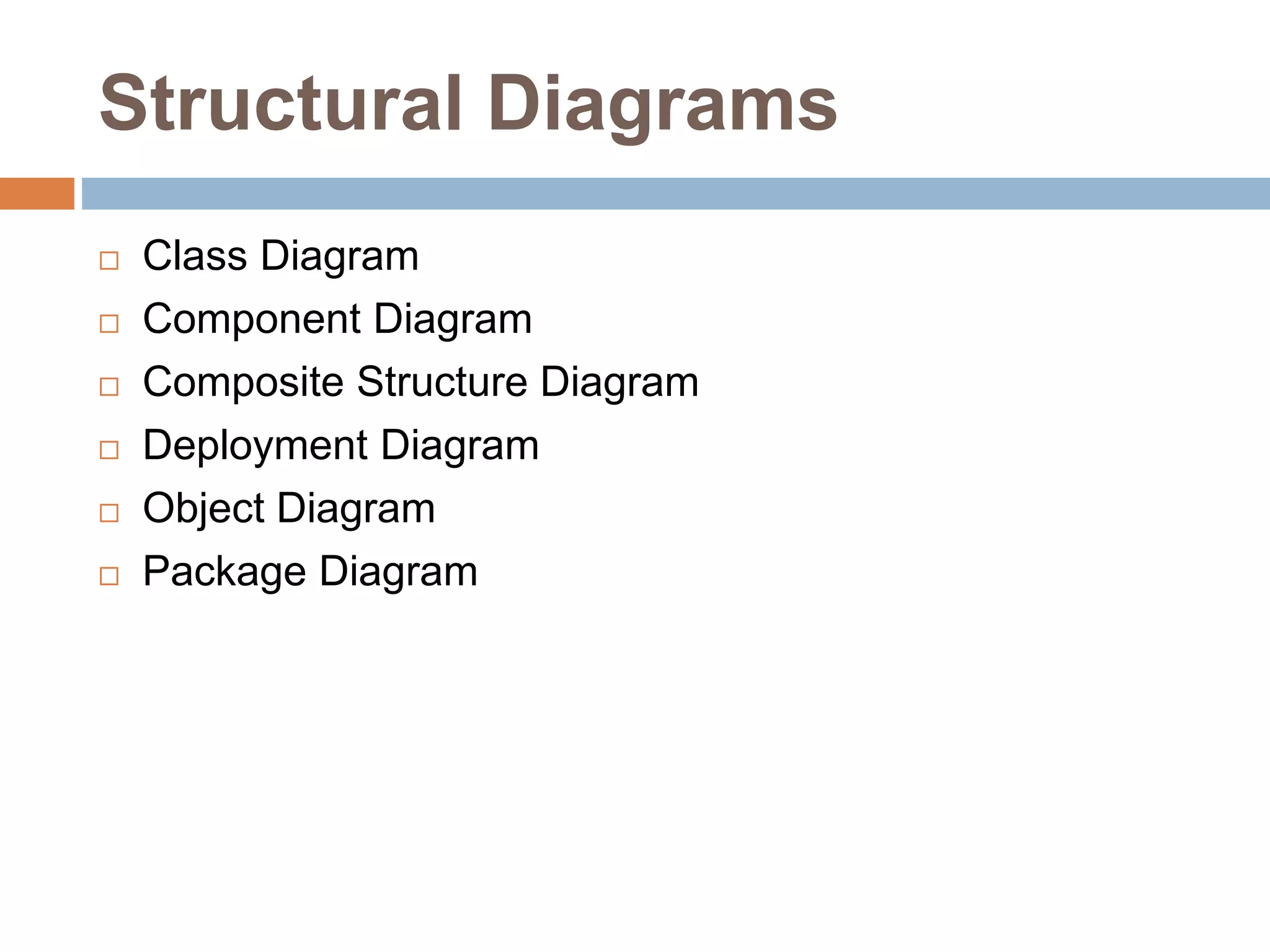 Structural Diagrams

□ Class Diagram
□ Component Diagram
□ Composite Structure Diagram
□ Deployment Diagram
□ Object Diagram
□ Package Diagram